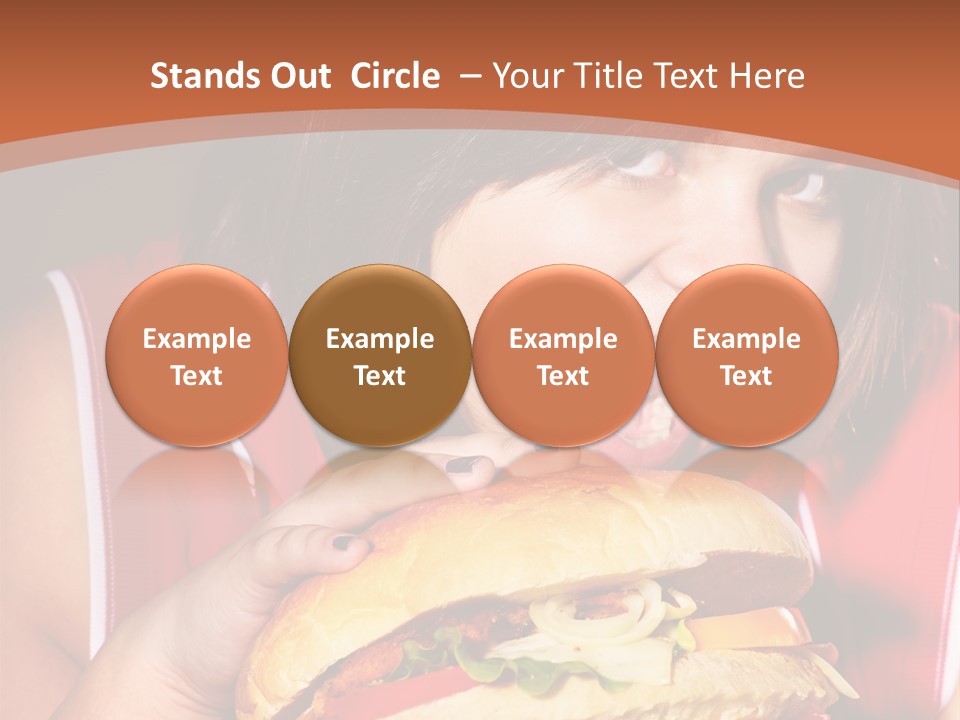 Stands Out Circle – Your Title Text Here

Example Text

Example Text

Example Text

Example Text